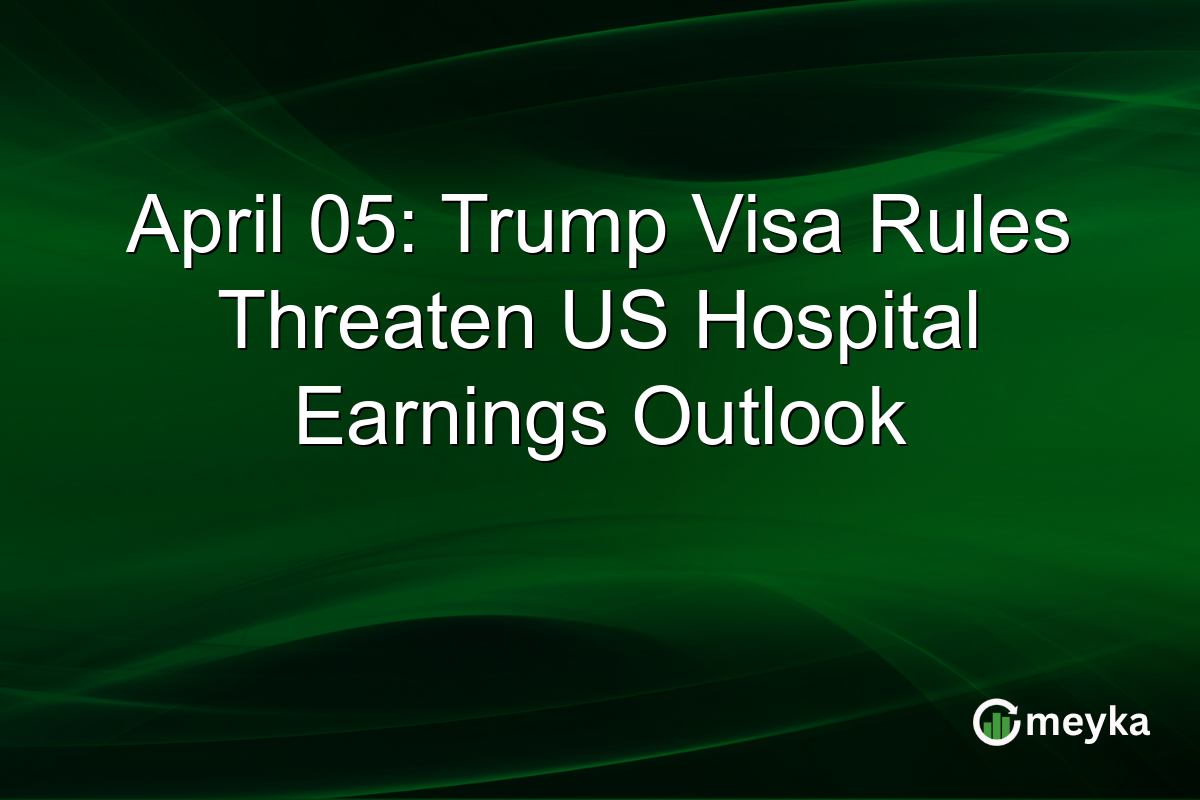 April 05: Trump Visa Rules Threaten US Hospital Earnings Outlook

meyka